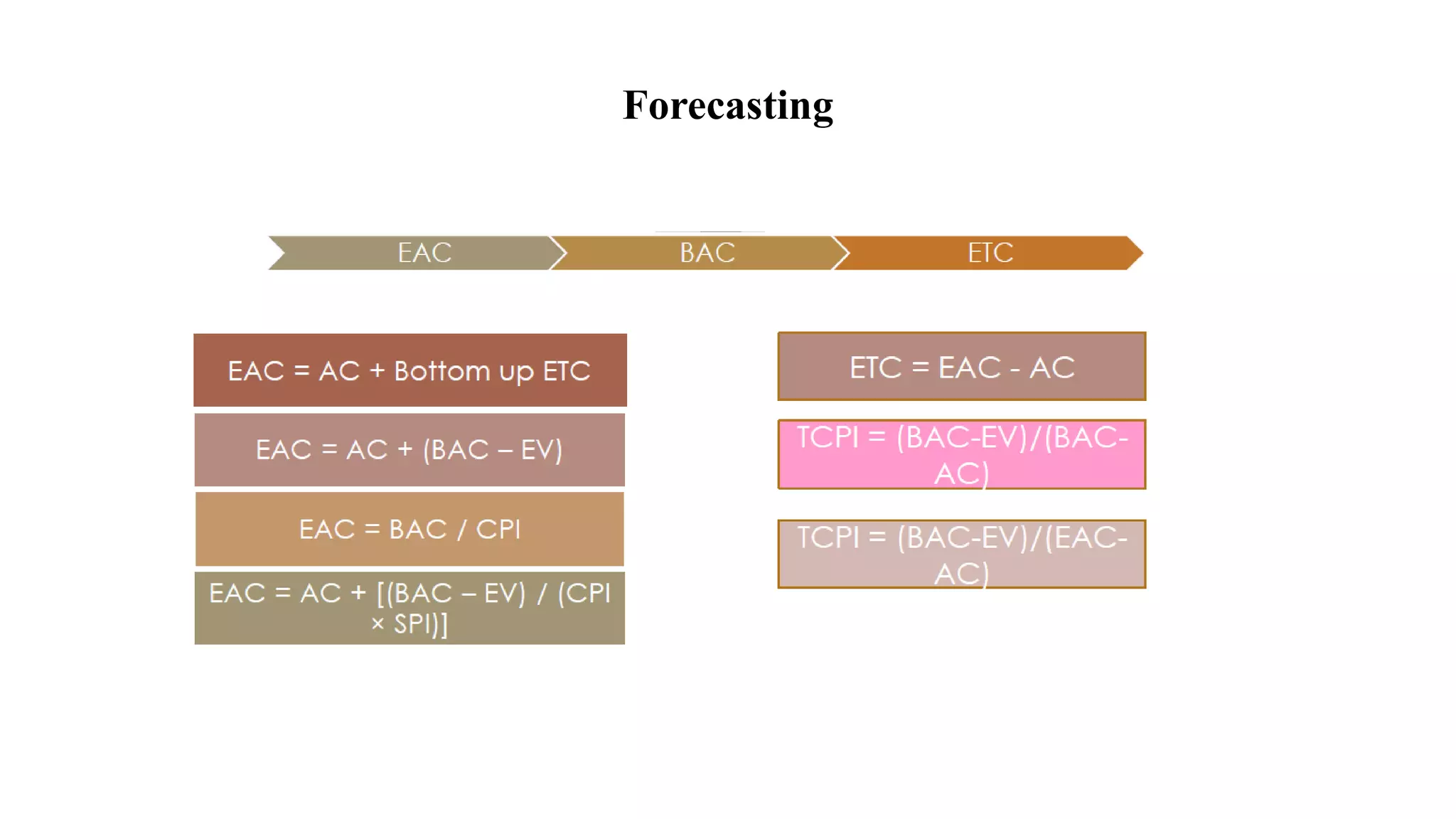 Forecasting

EAC

BAC

ETC

EAC = AC + Bottom up ETC

EAC = AC + (BAC – EV)

EAC = BAC / CPI

EAC = AC + [(BAC – EV) / (CPI × SPI)]

ETC = EAC - AC

TCPI = (BAC-EV)/(BAC-AC)

TCPI = (BAC-EV)/(EAC-AC)